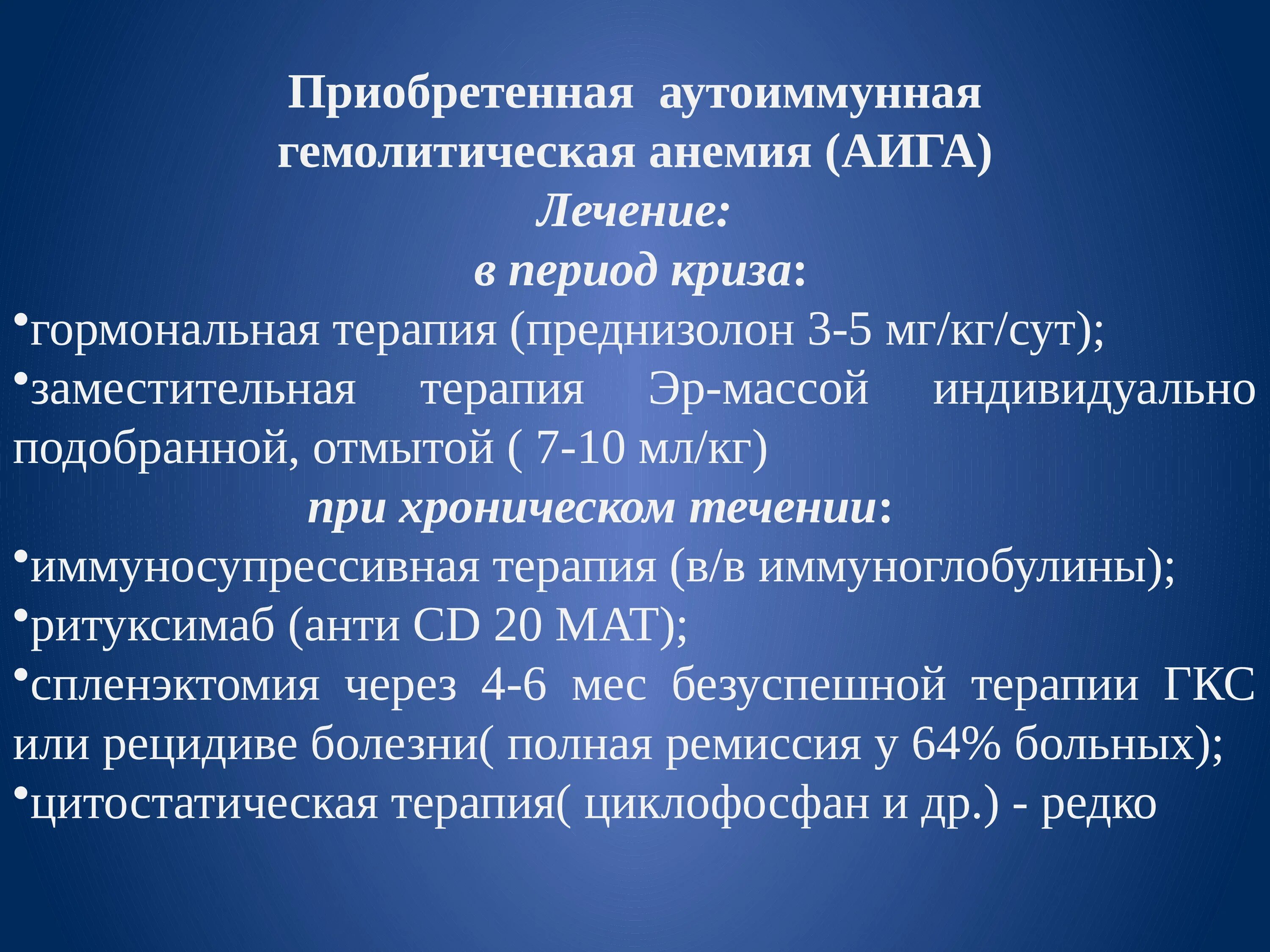 Приобретенная аутоиммунная гемолитическая анемия (АИГА)
Лечение:
в период криза:
•гормональная терапия (преднизолон 3-5 мг/кг/сут);
•заместительная терапия Эр-массой индивидуально подобранной, отмытой ( 7-10 мл/кг)
при хроническом течении:
•иммуносупрессивная терапия (в/в иммуноглобулины);
•ритуксимаб (анти CD 20 МАТ);
•спленэктомия через 4-6 мес безуспешной терапии ГКС или рецидиве болезни( полная ремиссия у 64% больных);
•цитостатическая терапия( циклофосфан и др.) - редко